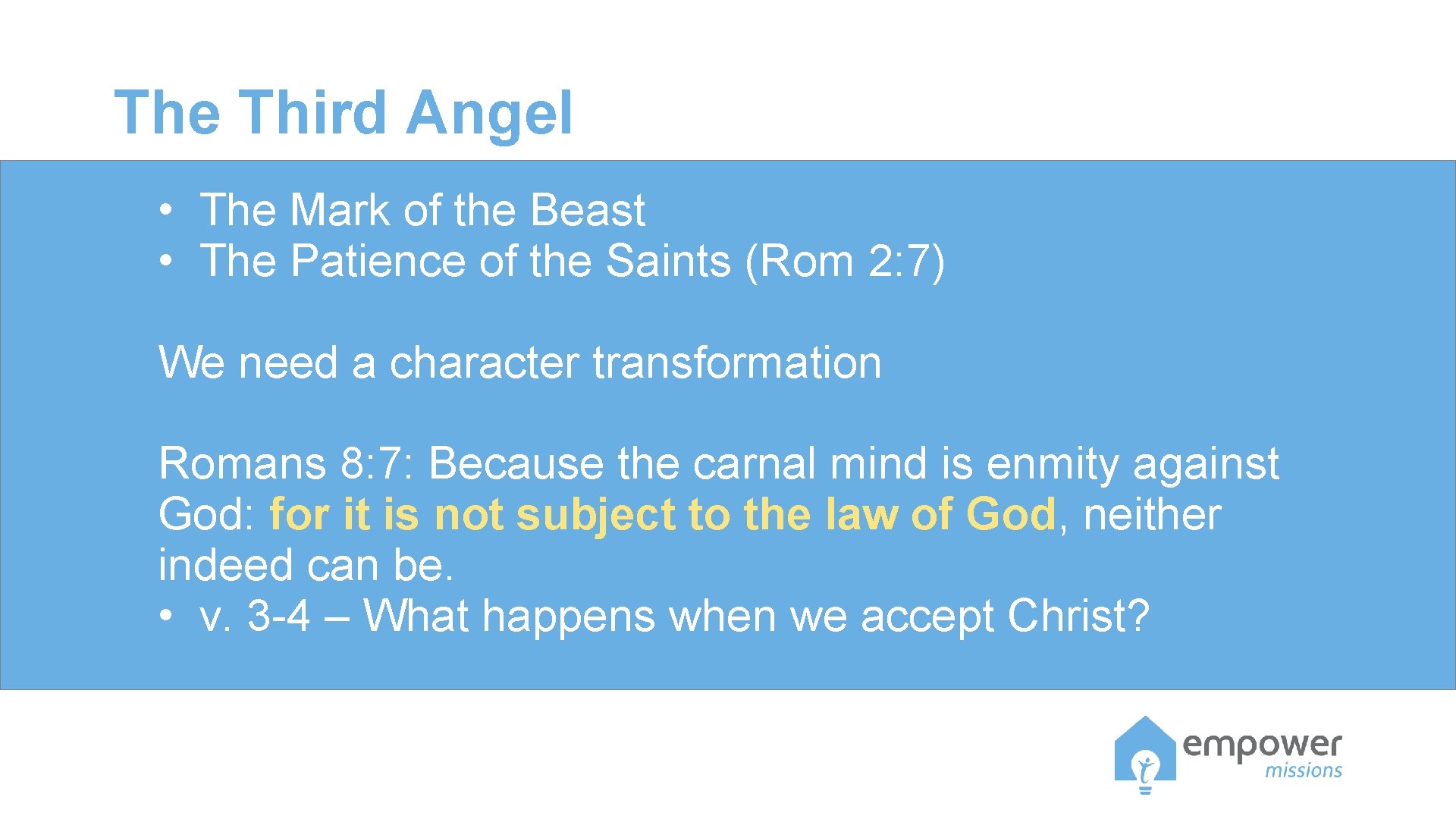 The Third Angel

• The Mark of the Beast
• The Patience of the Saints (Rom 2:7)

We need a character transformation

Romans 8:7: Because the carnal mind is enmity against God: for it is not subject to the law of God, neither indeed can be.
• v. 3-4 – What happens when we accept Christ?

empower
missions